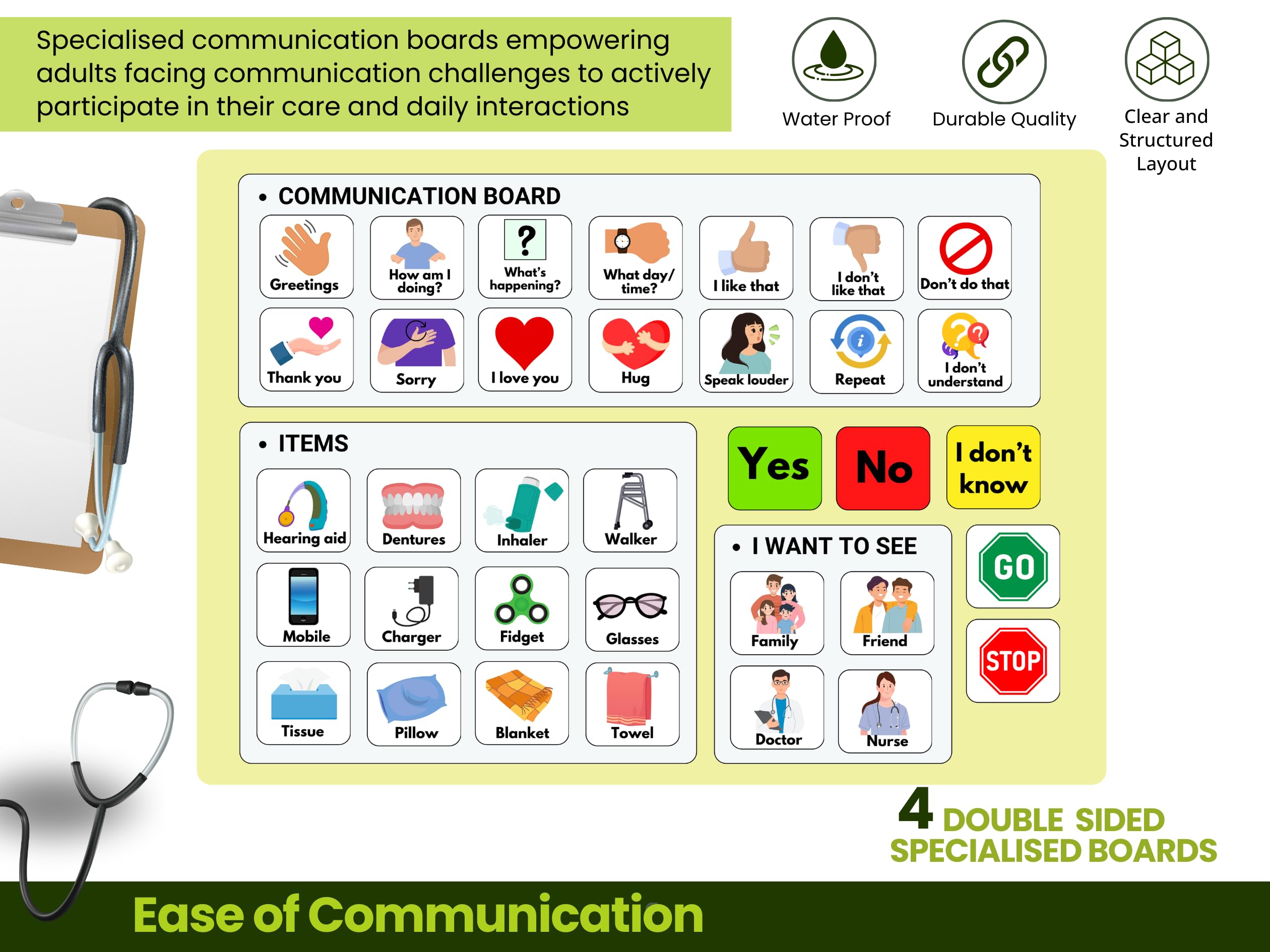 Specialised communication boards empowering adults facing communication challenges to actively participate in their care and daily interactions

Water Proof

Durable Quality

Clear and Structured Layout

• COMMUNICATION BOARD

Greetings
How am I doing?
?
What's happening?
What day/ time?
I like that
I don't like that
Don't do that
Thank you
Sorry
I love you
Hug
Speak louder
Repeat
I don't understand

• ITEMS

Hearing aid
Dentures
Inhaler
Walker
Mobile
Charger
Fidget
Glasses
Tissue
Pillow
Blanket
Towel

Yes
No
I don't know

• I WANT TO SEE

Family
Friend
Doctor
Nurse

GO
STOP

4 DOUBLE SIDED SPECIALISED BOARDS

Ease of Communication